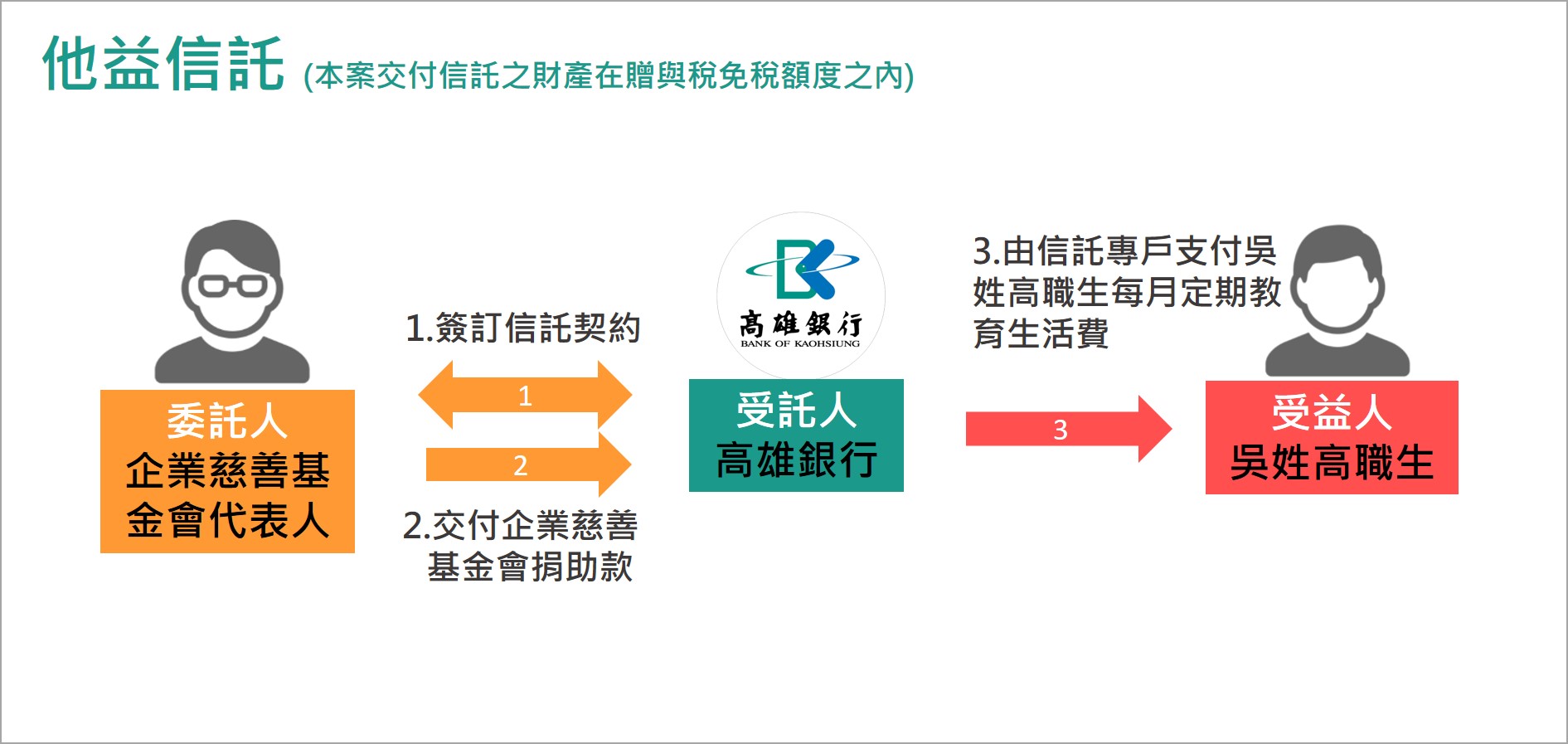 他益信託 (本案交付信託之財產在贈與稅免稅額度之內)

委託人
企業慈善基金會代表人

1.簽訂信託契約

1

2

2.交付企業慈善基金會捐助款

高雄銀行
BANK OF KAOHSIUNG

受託人
高雄銀行

3.由信託專戶支付吳姓高職生每月定期教育生活費

3

受益人
吳姓高職生